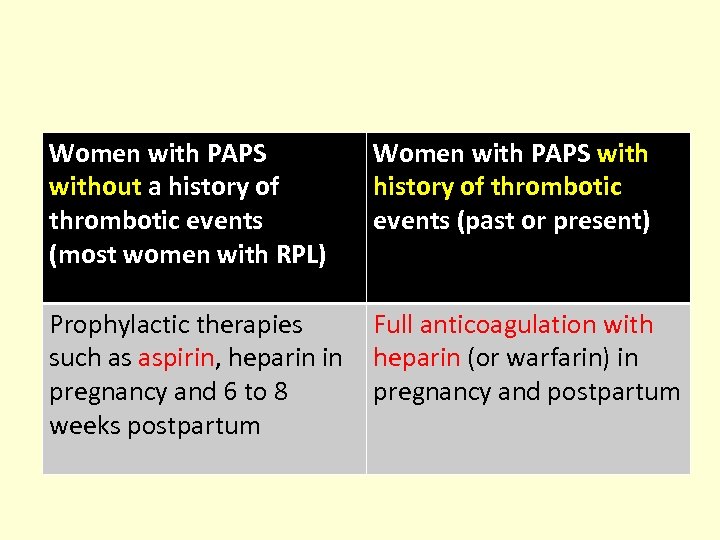 | Women with PAPS without a history of thrombotic events (most women with RPL) | Women with PAPS with history of thrombotic events (past or present) |
|---|---|
| Prophylactic therapies such as aspirin, heparin in pregnancy and 6 to 8 weeks postpartum | Full anticoagulation with heparin (or warfarin) in pregnancy and postpartum |